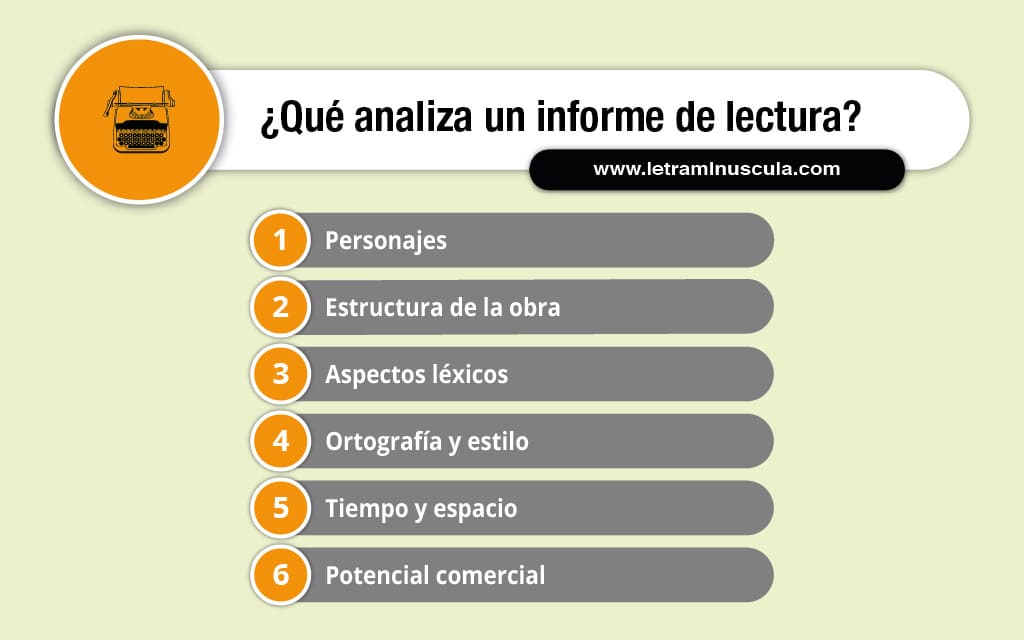 ¿Qué analiza un informe de lectura?

www.letraminuscula.com

1 Personajes

2 Estructura de la obra

3 Aspectos léxicos

4 Ortografía y estilo

5 Tiempo y espacio

6 Potencial comercial